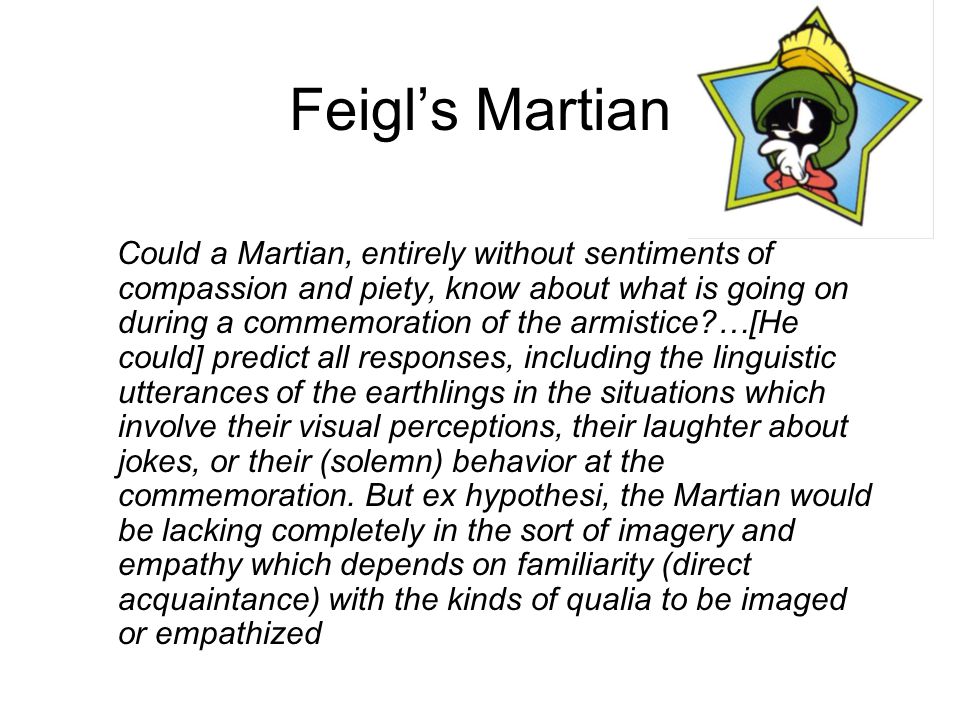 Feigl’s Martian

Could a Martian, entirely without sentiments of compassion and piety, know about what is going on during a commemoration of the armistice?…[He could] predict all responses, including the linguistic utterances of the earthlings in the situations which involve their visual perceptions, their laughter about jokes, or their (solemn) behavior at the commemoration. But ex hypothesi, the Martian would be lacking completely in the sort of imagery and empathy which depends on familiarity (direct acquaintance) with the kinds of qualia to be imaged or empathized